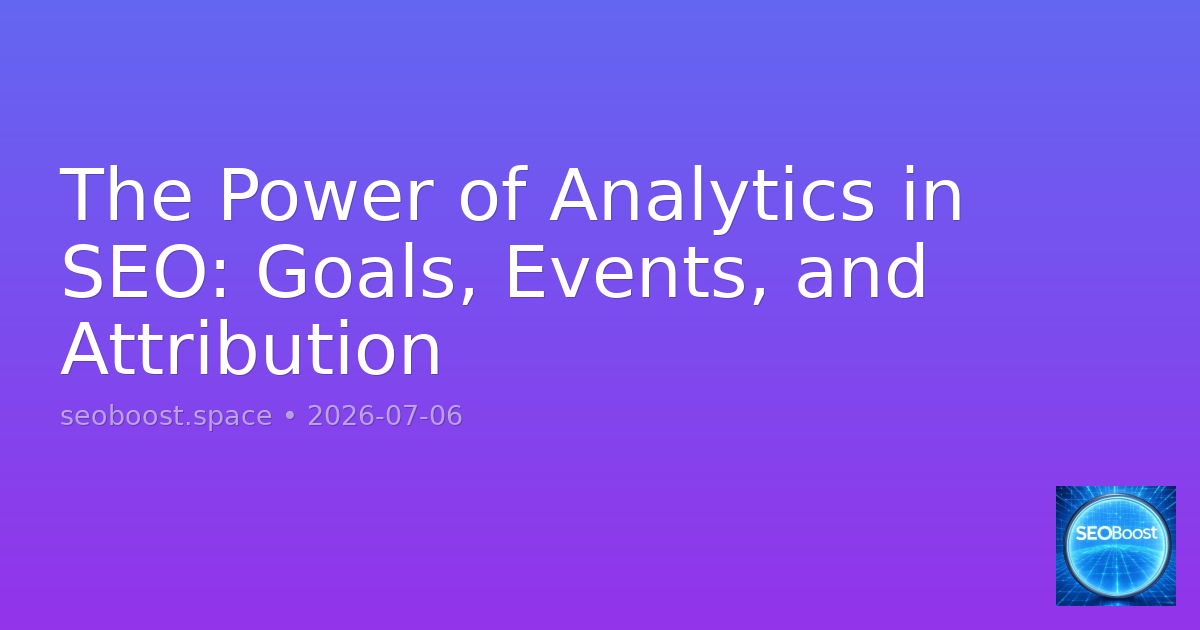 The Power of Analytics in SEO: Goals, Events, and Attribution

seoboost.space • 2026-07-06

SEOBoost